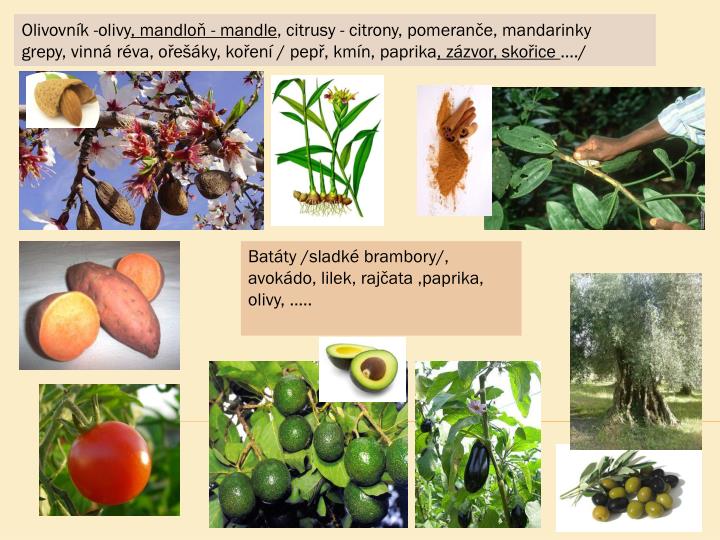 Olivovník -olivy, mandloň - mandle, citrusy - citrony, pomeranče, mandarinky grepy, vinná réva, ořešáky, koření / pepř, kmín, paprika, zázvor, skořice ..../

Batáty /sladké brambory/, avokádo, lilek, rajčata ,paprika, olivy, .....